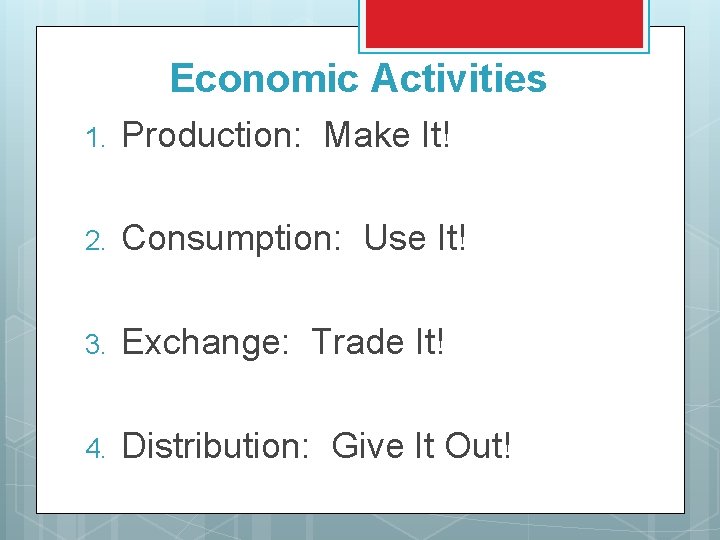 Economic Activities

1. Production: Make It!

2. Consumption: Use It!

3. Exchange: Trade It!

4. Distribution: Give It Out!